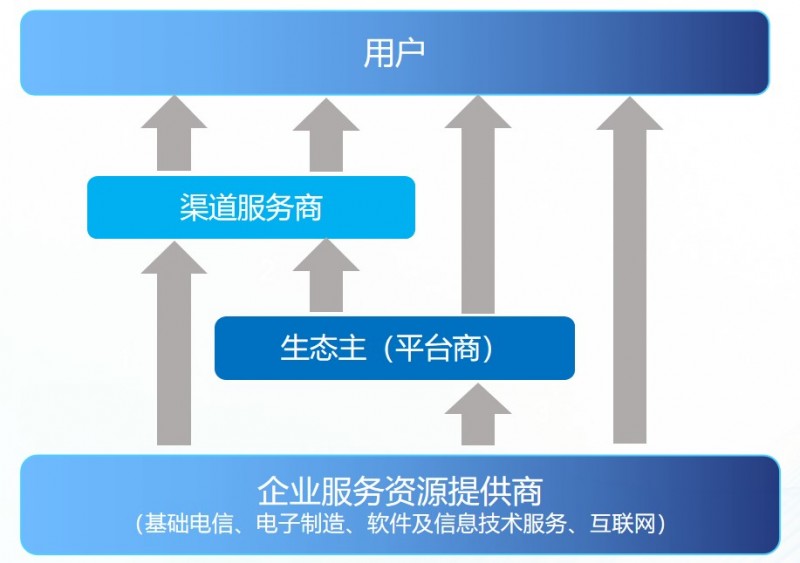 用户

渠道服务商

生态主（平台商）

企业服务资源提供商
（基础电信、电子制造、软件及信息技术服务、互联网）